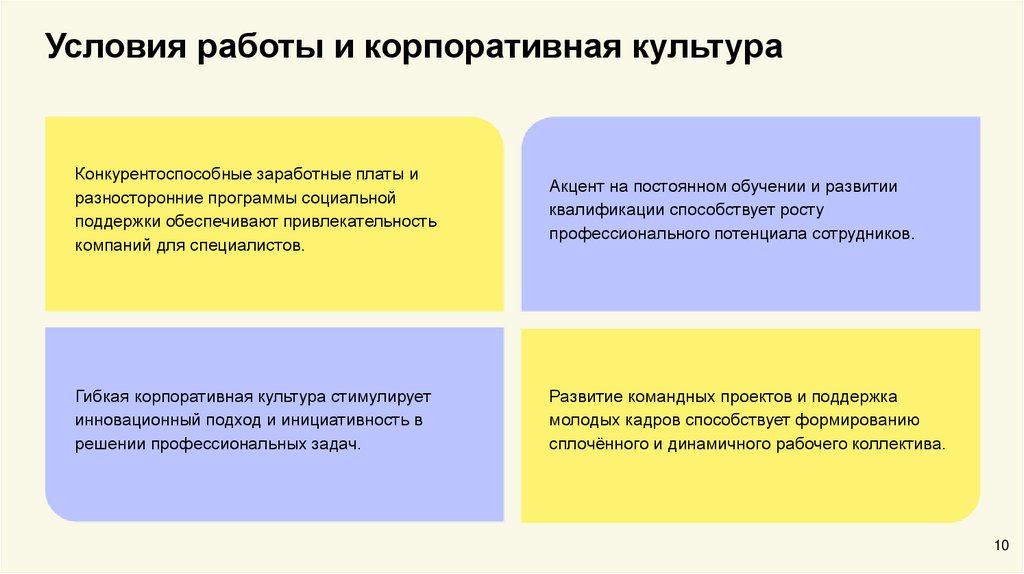 Условия работы и корпоративная культура

Конкурентоспособные заработные платы и разносторонние программы социальной поддержки обеспечивают привлекательность компаний для специалистов.

Акцент на постоянном обучении и развитии квалификации способствует росту профессионального потенциала сотрудников.

Гибкая корпоративная культура стимулирует инновационный подход и инициативность в решении профессиональных задач.

Развитие командных проектов и поддержка молодых кадров способствует формированию сплочённого и динамичного рабочего коллектива.

10